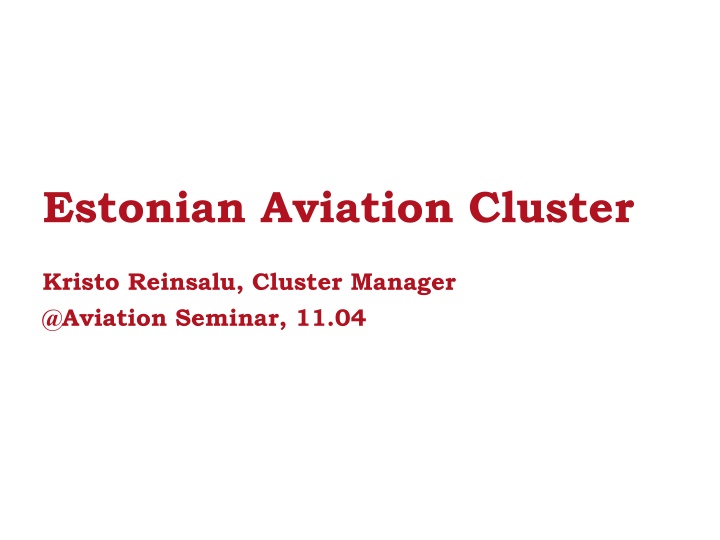 Estonian Aviation Cluster

Kristo Reinsalu, Cluster Manager
@Aviation Seminar, 11.04